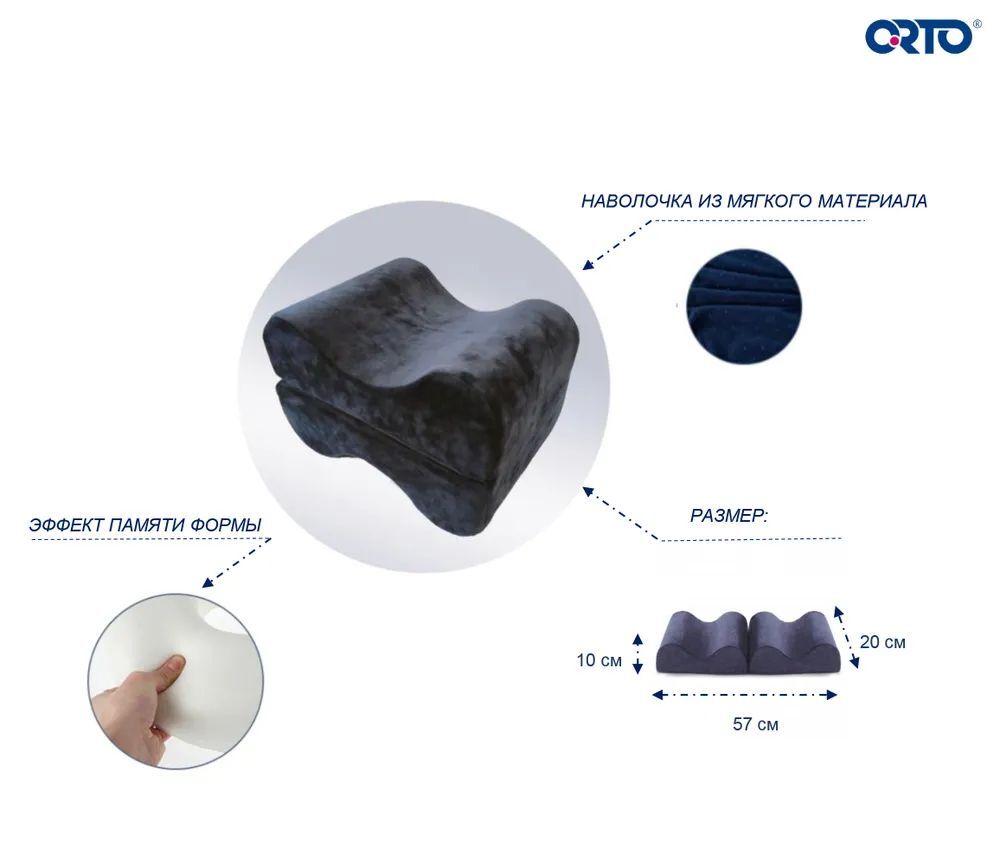 ORTO®

НАВОЛОЧКА ИЗ МЯГКОГО МАТЕРИАЛА

ЭФФЕКТ ПАМЯТИ ФОРМЫ

РАЗМЕР:

10 см

20 см

57 см